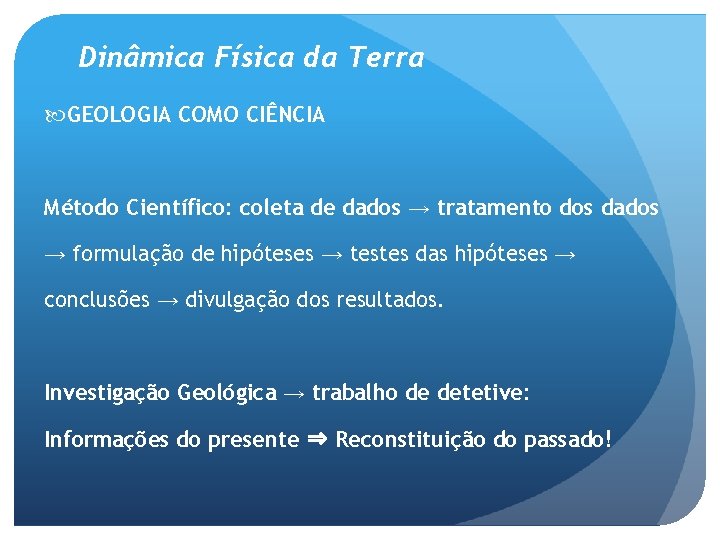 Dinâmica Física da Terra

GEOLOGIA COMO CIÊNCIA

Método Científico: coleta de dados → tratamento dos dados → formulação de hipóteses → testes das hipóteses → conclusões → divulgação dos resultados.

Investigação Geológica → trabalho de detetive:

Informações do presente ⇒ Reconstituição do passado!